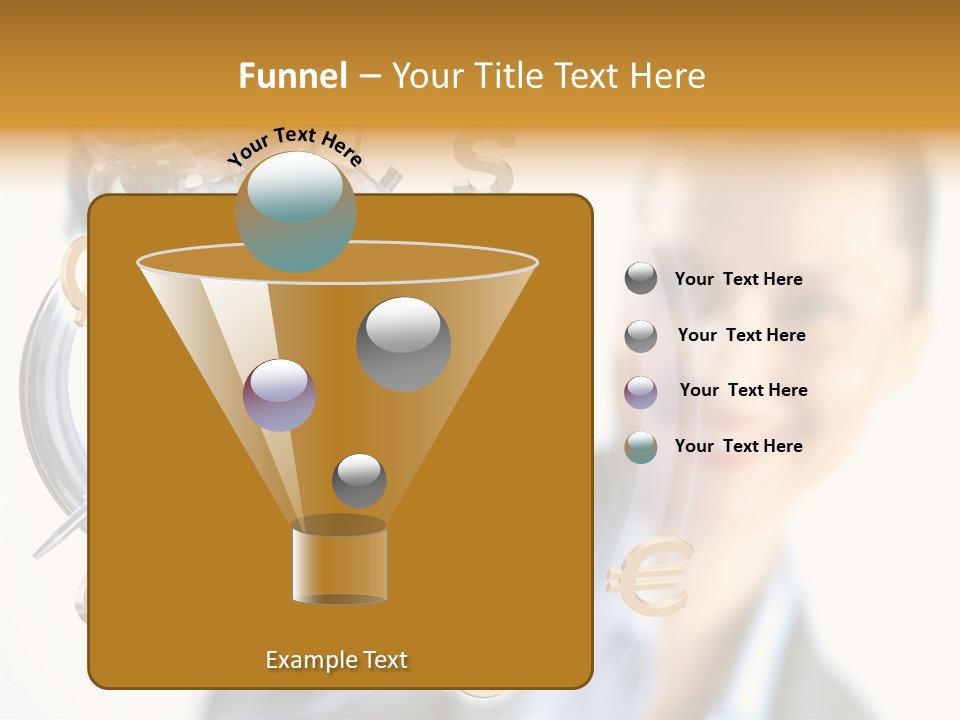 Funnel – Your Title Text Here

Your Text Here

Your Text Here

Your Text Here

Your Text Here

Your Text Here

Example Text